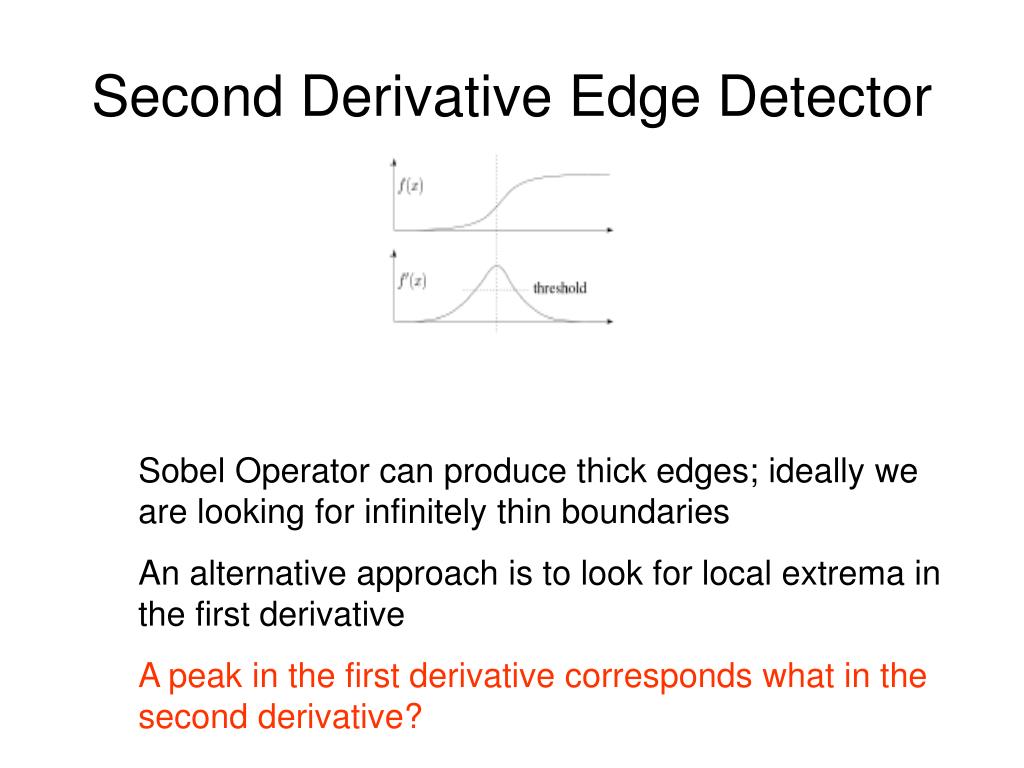 Second Derivative Edge Detector

$f(x)$

$f'(x)$

threshold

Sobel Operator can produce thick edges; ideally we are looking for infinitely thin boundaries

An alternative approach is to look for local extrema in the first derivative

A peak in the first derivative corresponds what in the second derivative?